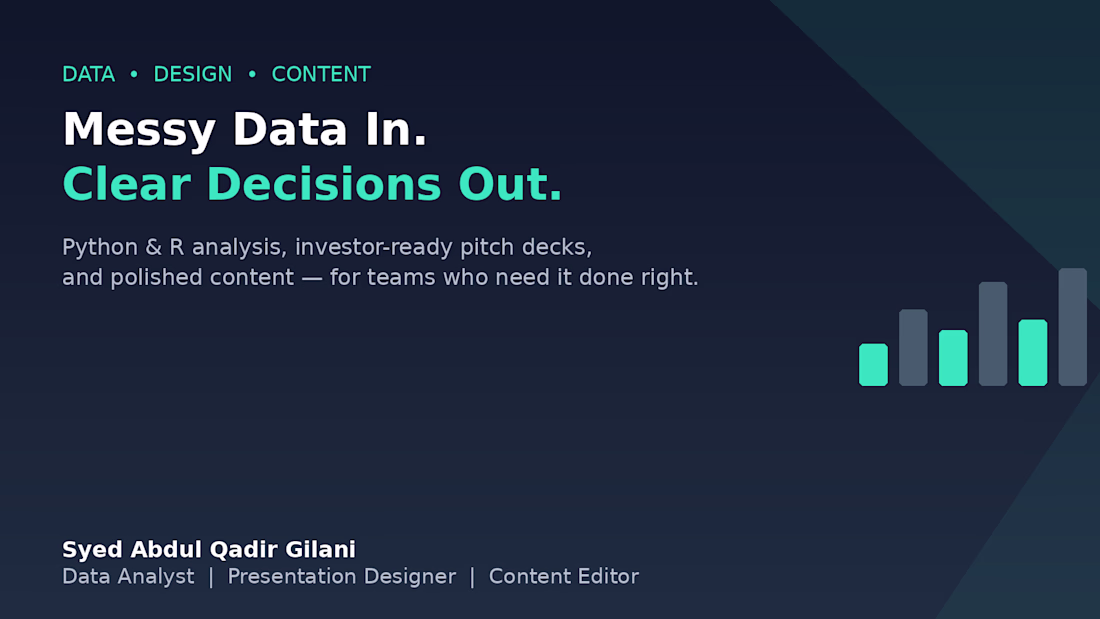 DATA • DESIGN • CONTENT

Messy Data In.
Clear Decisions Out.

Python & R analysis, investor-ready pitch decks, and polished content — for teams who need it done right.

Syed Abdul Qadir Gilani
Data Analyst | Presentation Designer | Content Editor